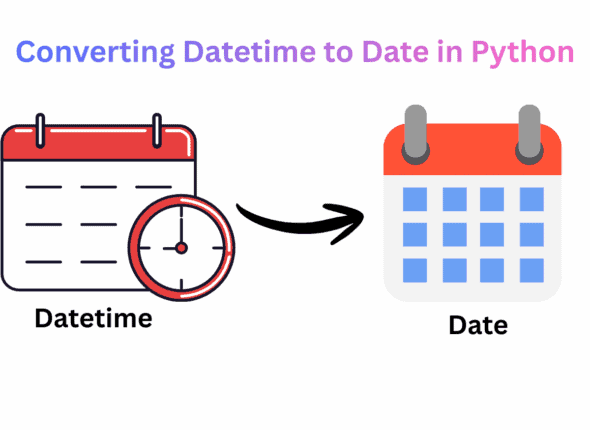 Converting Datetime to Date in Python

Datetime

Date